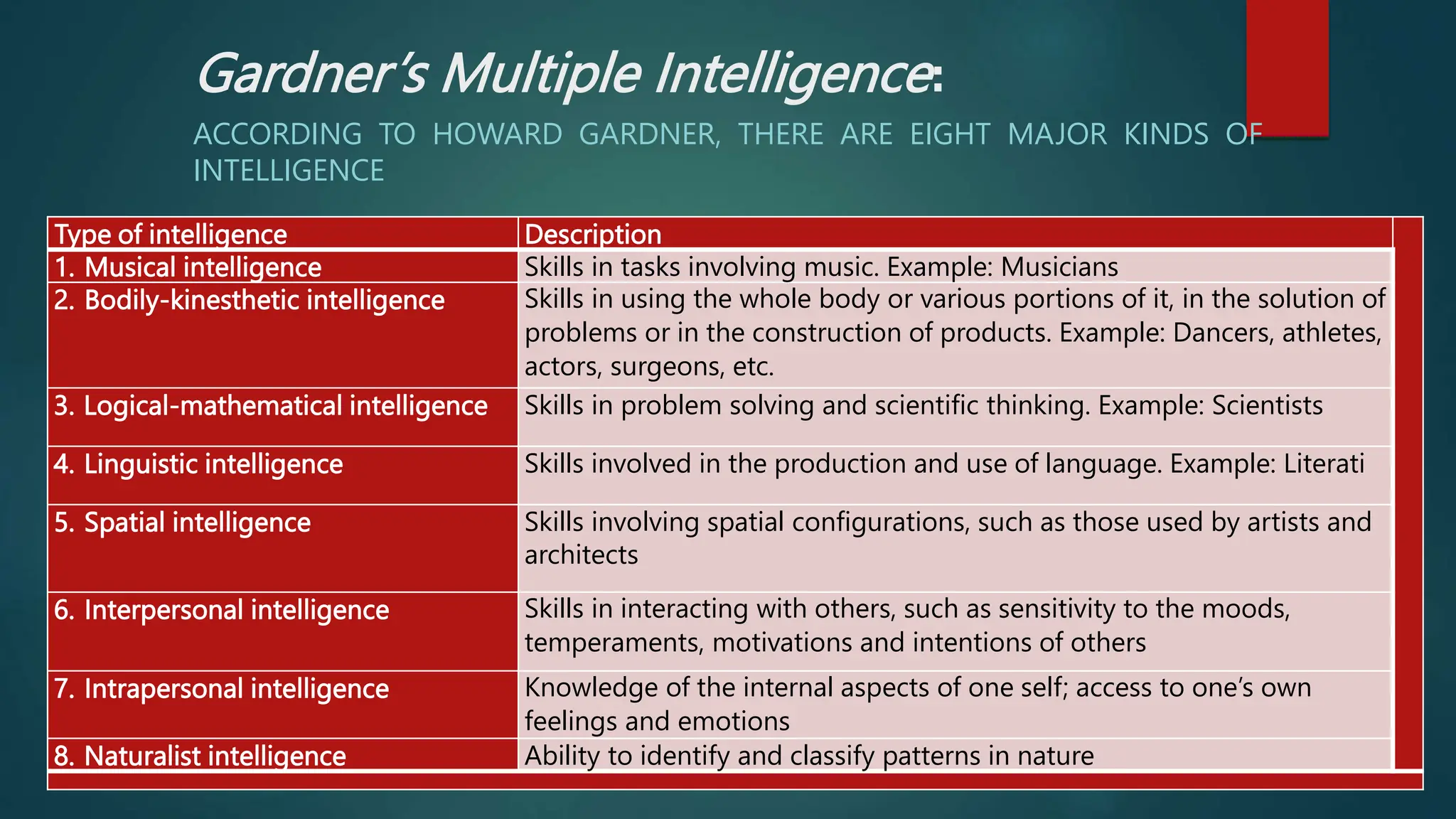 Gardner's Multiple Intelligence:

ACCORDING TO HOWARD GARDNER, THERE ARE EIGHT MAJOR KINDS OF INTELLIGENCE

| Type of intelligence | Description |
|---|---|
| 1. Musical intelligence | Skills in tasks involving music. Example: Musicians |
| 2. Bodily-kinesthetic intelligence | Skills in using the whole body or various portions of it, in the solution of problems or in the construction of products. Example: Dancers, athletes, actors, surgeons, etc. |
| 3. Logical-mathematical intelligence | Skills in problem solving and scientific thinking. Example: Scientists |
| 4. Linguistic intelligence | Skills involved in the production and use of language. Example: Literati |
| 5. Spatial intelligence | Skills involving spatial configurations, such as those used by artists and architects |
| 6. Interpersonal intelligence | Skills in interacting with others, such as sensitivity to the moods, temperaments, motivations and intentions of others |
| 7. Intrapersonal intelligence | Knowledge of the internal aspects of one self; access to one's own feelings and emotions |
| 8. Naturalist intelligence | Ability to identify and classify patterns in nature |